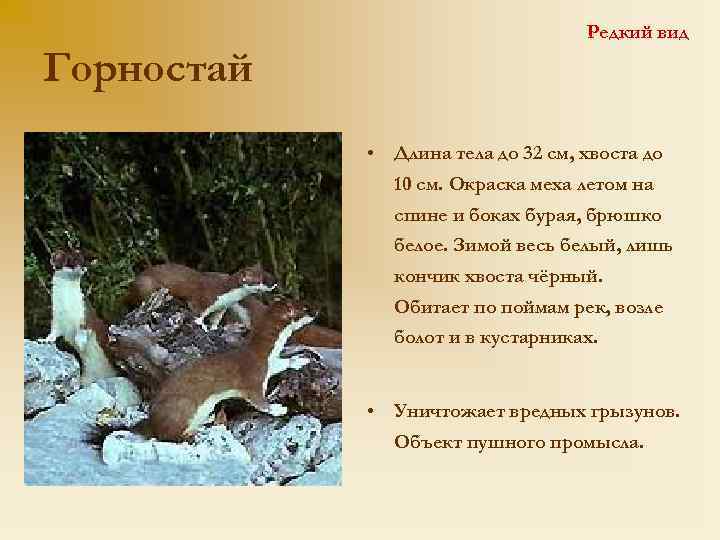 Редкий вид

Горностай

• Длина тела до 32 см, хвоста до 10 см. Окраска меха летом на спине и боках бурая, брюшко белое. Зимой весь белый, лишь кончик хвоста чёрный. Обитает по поймам рек, возле болот и в кустарниках.

• Уничтожает вредных грызунов. Объект пушного промысла.